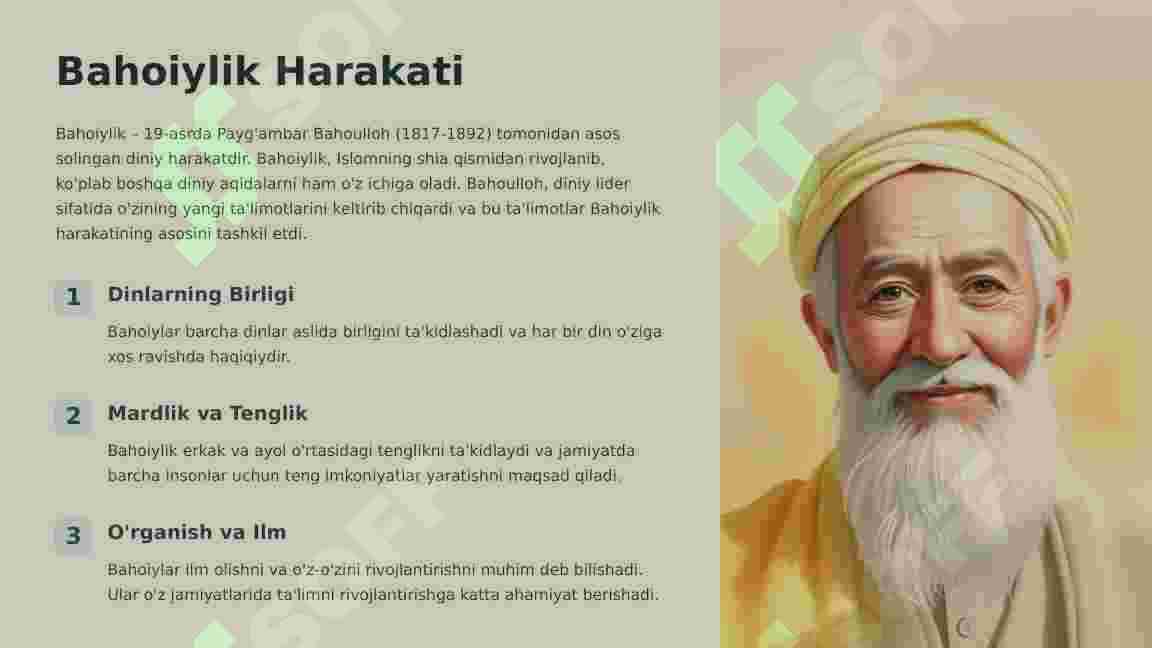 Bahoiylik Harakati

Bahoiylik – 19-asrda Payg'ambar Bahoulloh (1817-1892) tomonidan asos solingan diniy harakatdir. Bahoiylik, Islomning shia qismidan rivojlanib, ko'plab boshqa diniy aqidalarni ham o'z ichiga oladi. Bahoulloh, diniy lider sifatida o'zining yangi ta'limotlarini keltirib chiqardi va bu ta'limotlar Bahoiylik harakatining asosini tashkil etdi.

1 Dinlarning Birligi

Bahoiylar barcha dinlar aslida birligini ta'kidlashadi va har bir din o'ziga xos ravishda haqiqiydir.

2 Mardlik va Tenglik

Bahoiylik erkak va ayol o'rtasidagi tenglikni ta'kidlaydi va jamiyatda barcha insonlar uchun teng imkoniyatlar yaratishni maqsad qiladi.

3 O'rganish va Ilm

Bahoiylar ilm olishni va o'z-o'zini rivojlantirishni muhim deb bilishadi. Ular o'z jamiyatlarida ta'limni rivojlantirishga katta ahamiyat berishadi.